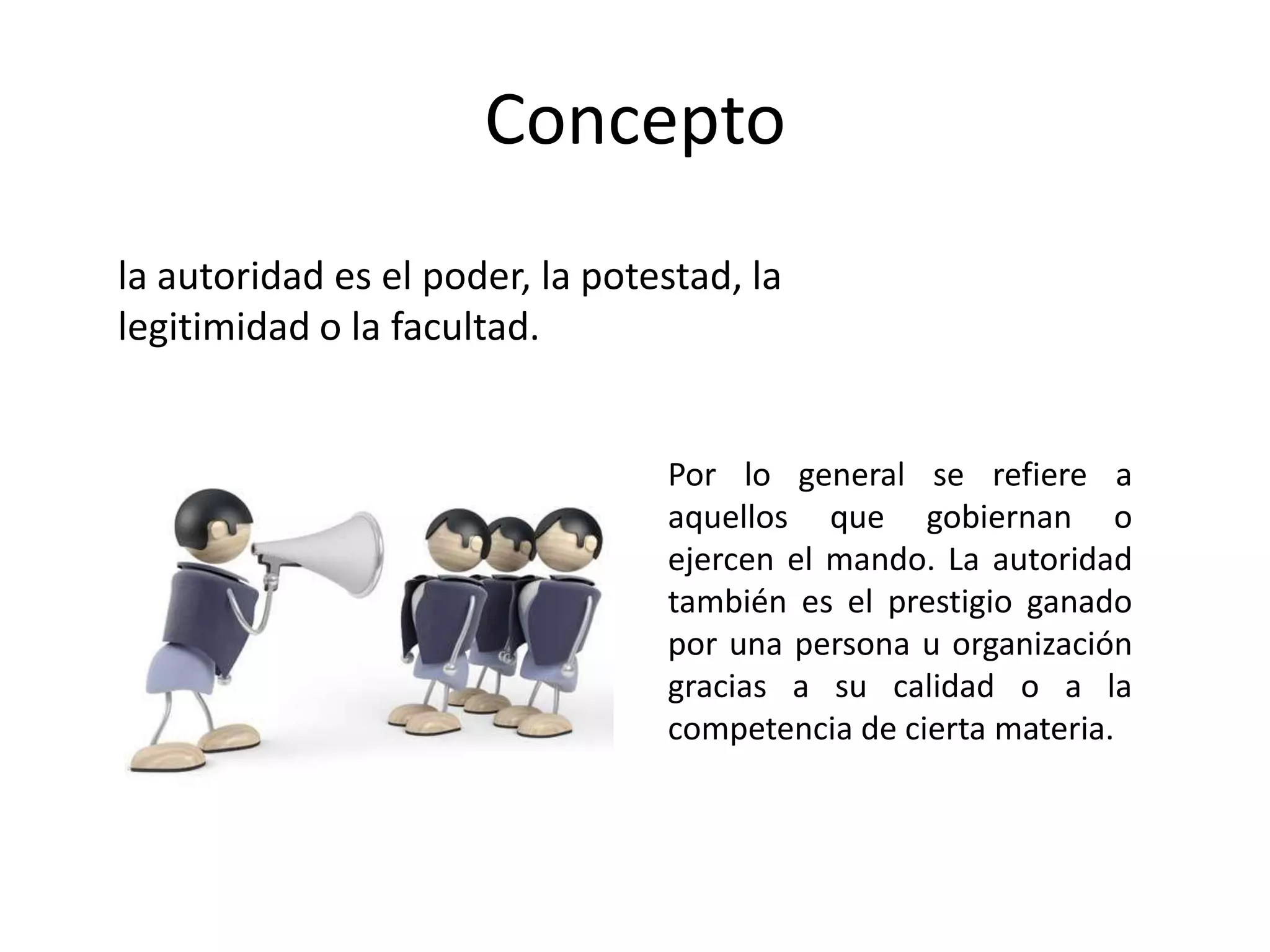 Concepto

la autoridad es el poder, la potestad, la legitimidad o la facultad.

Por lo general se refiere a aquellos que gobiernan o ejercen el mando. La autoridad también es el prestigio ganado por una persona u organización gracias a su calidad o a la competencia de cierta materia.